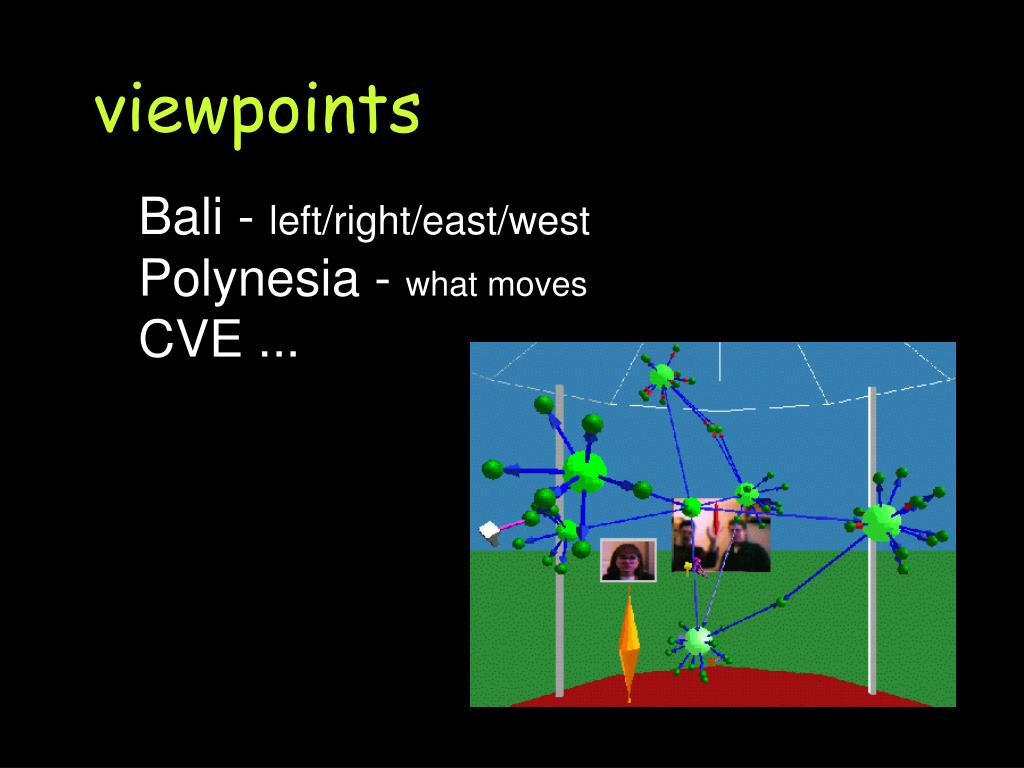 viewpoints

Bali - left/right/east/west
Polynesia - what moves
CVE ...